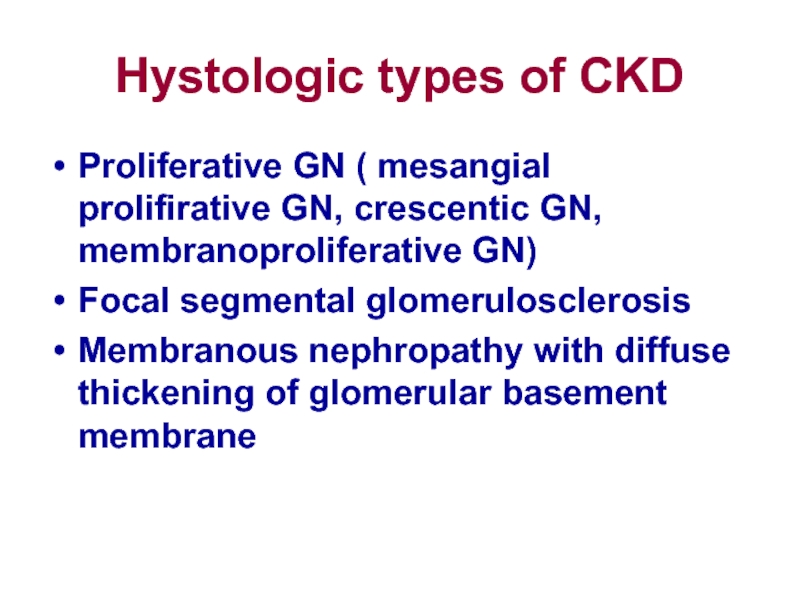 Hystologic types of CKD

• Proliferative GN ( mesangial prolifirative GN, crescentic GN, membranoproliferative GN)
• Focal segmental glomerulosclerosis
• Membranous nephropathy with diffuse thickening of glomerular basement membrane